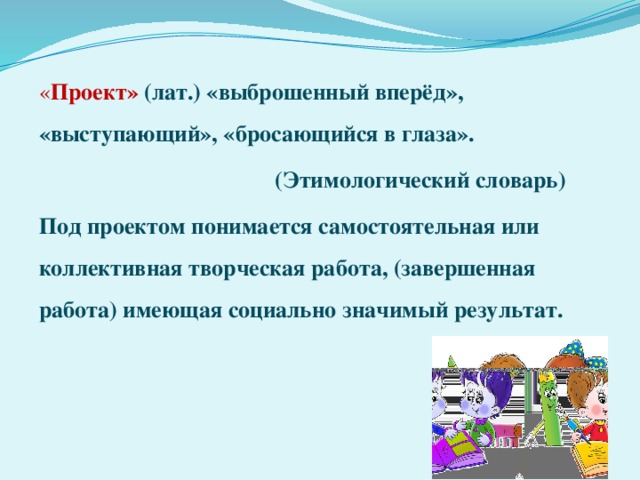 «Проект» (лат.) «выброшенный вперёд», «выступающий», «бросающийся в глаза».

(Этимологический словарь)

Под проектом понимается самостоятельная или коллективная творческая работа, (завершенная работа) имеющая социально значимый результат.